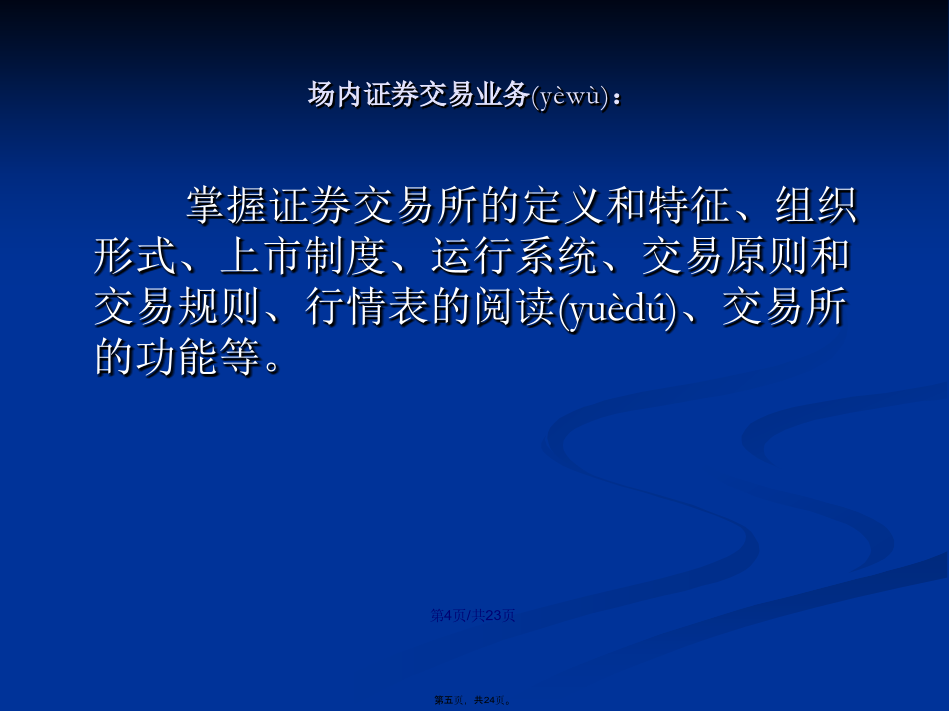 场内证券交易业务(yèwù)：

掌握证券交易所的定义和特征、组织形式、上市制度、运行系统、交易原则和交易规则、行情表的阅读(yuèdú)、交易所的功能等。

第4页/共23页

第五页，共24页。